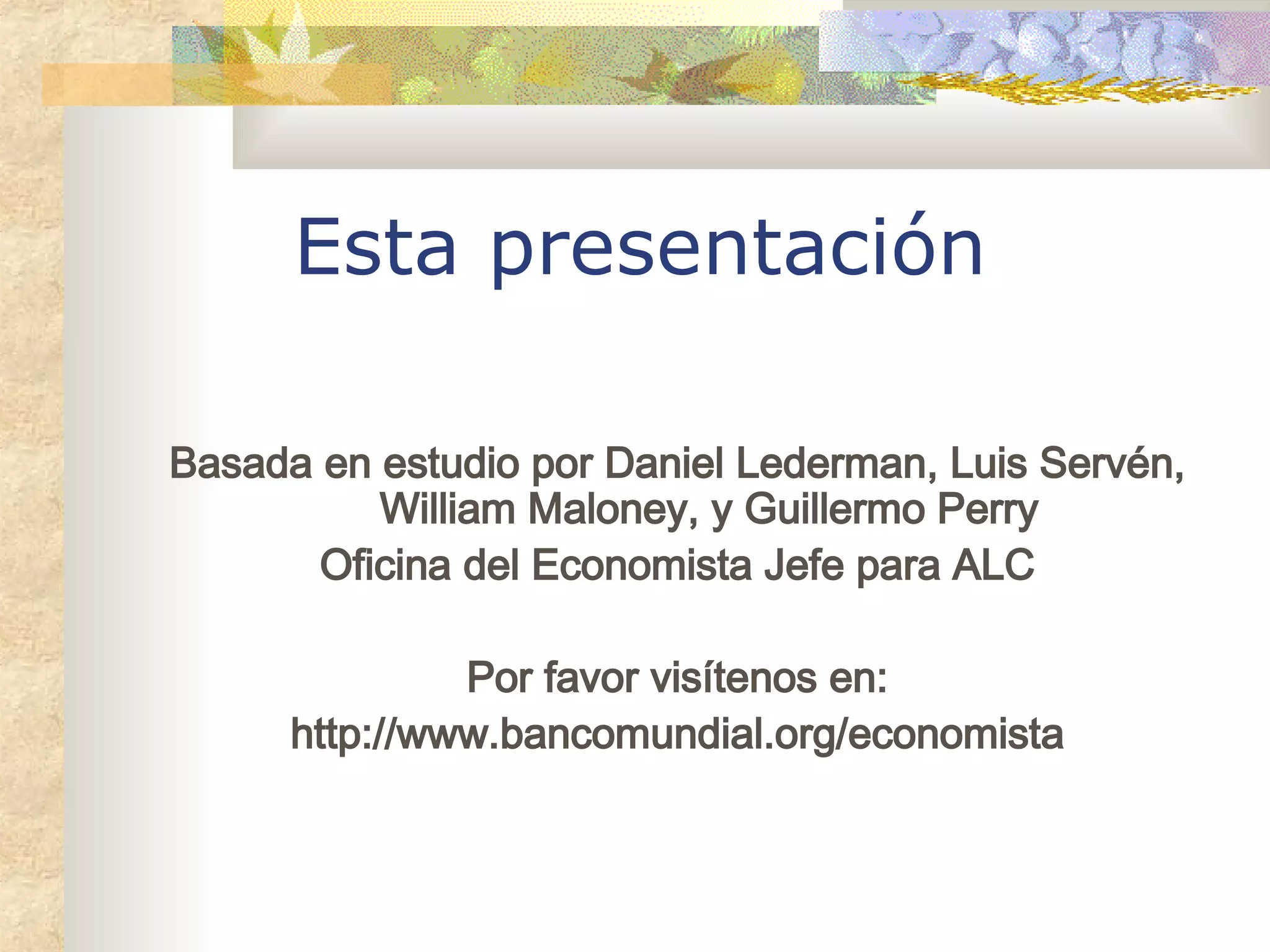 Esta presentación

Basada en estudio por Daniel Lederman, Luis Servén, William Maloney, y Guillermo Perry

Oficina del Economista Jefe para ALC

Por favor visítenos en:

http://www.bancomundial.org/economista